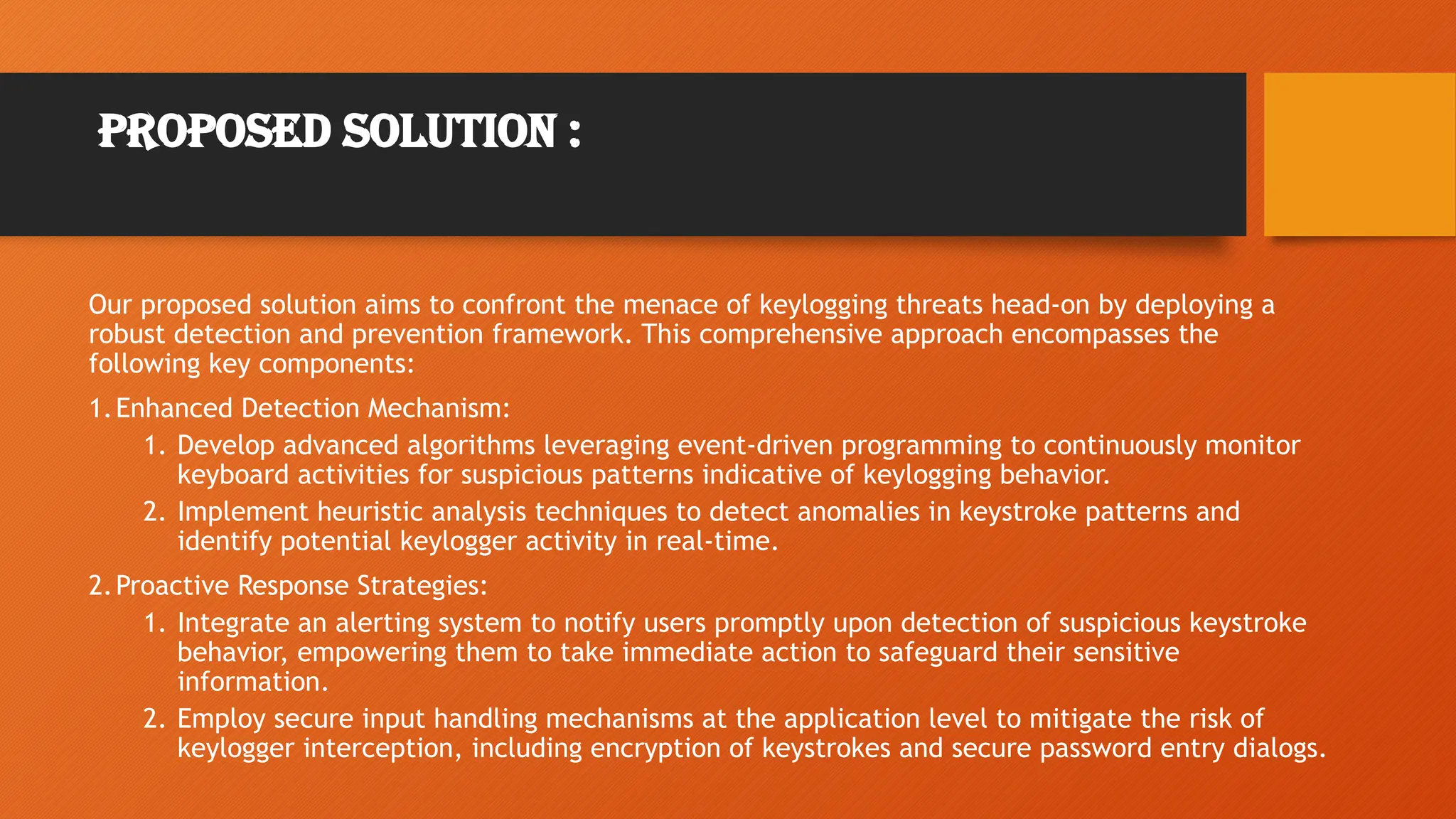 PROPOSED SOLUTION :

Our proposed solution aims to confront the menace of keylogging threats head-on by deploying a robust detection and prevention framework. This comprehensive approach encompasses the following key components:

1. Enhanced Detection Mechanism:
   1. Develop advanced algorithms leveraging event-driven programming to continuously monitor keyboard activities for suspicious patterns indicative of keylogging behavior.
   2. Implement heuristic analysis techniques to detect anomalies in keystroke patterns and identify potential keylogger activity in real-time.

2. Proactive Response Strategies:
   1. Integrate an alerting system to notify users promptly upon detection of suspicious keystroke behavior, empowering them to take immediate action to safeguard their sensitive information.
   2. Employ secure input handling mechanisms at the application level to mitigate the risk of keylogger interception, including encryption of keystrokes and secure password entry dialogs.